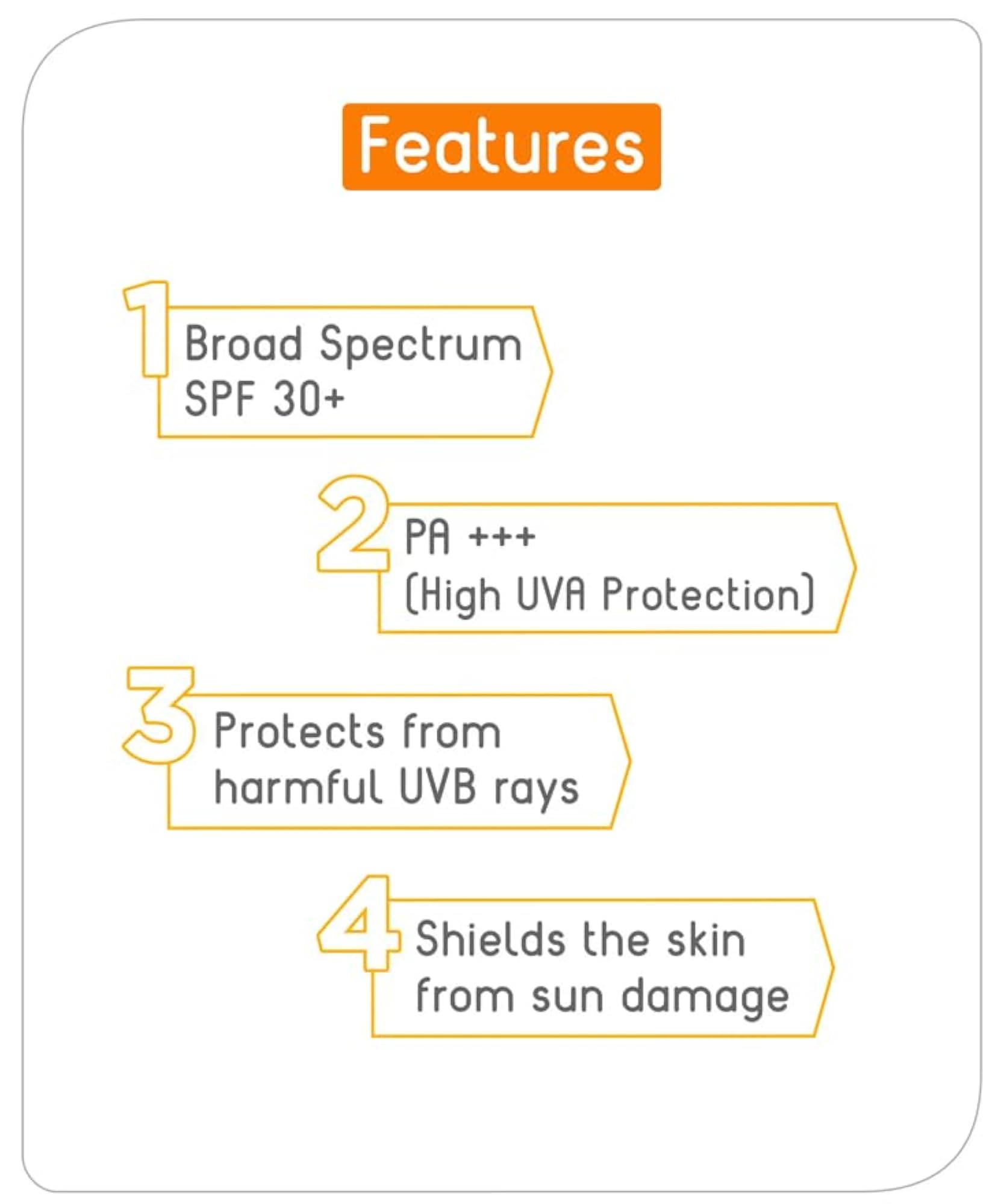 Features

1 Broad Spectrum SPF 30+

2 PA +++ (High UVA Protection)

3 Protects from harmful UVB rays

4 Shields the skin from sun damage